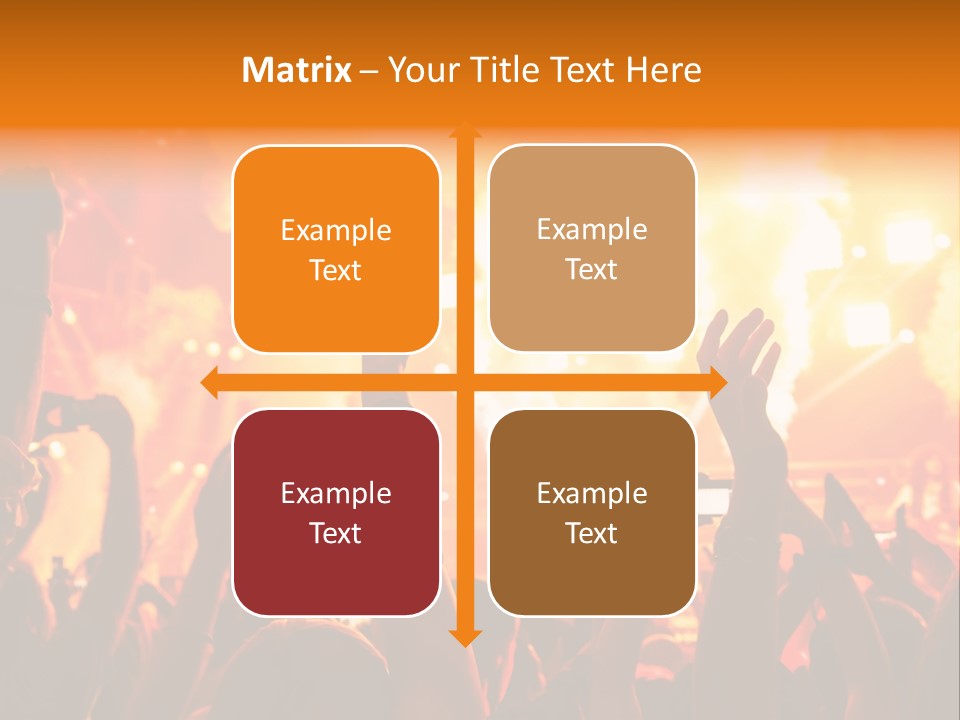 Matrix – Your Title Text Here

Example Text

Example Text

Example Text

Example Text